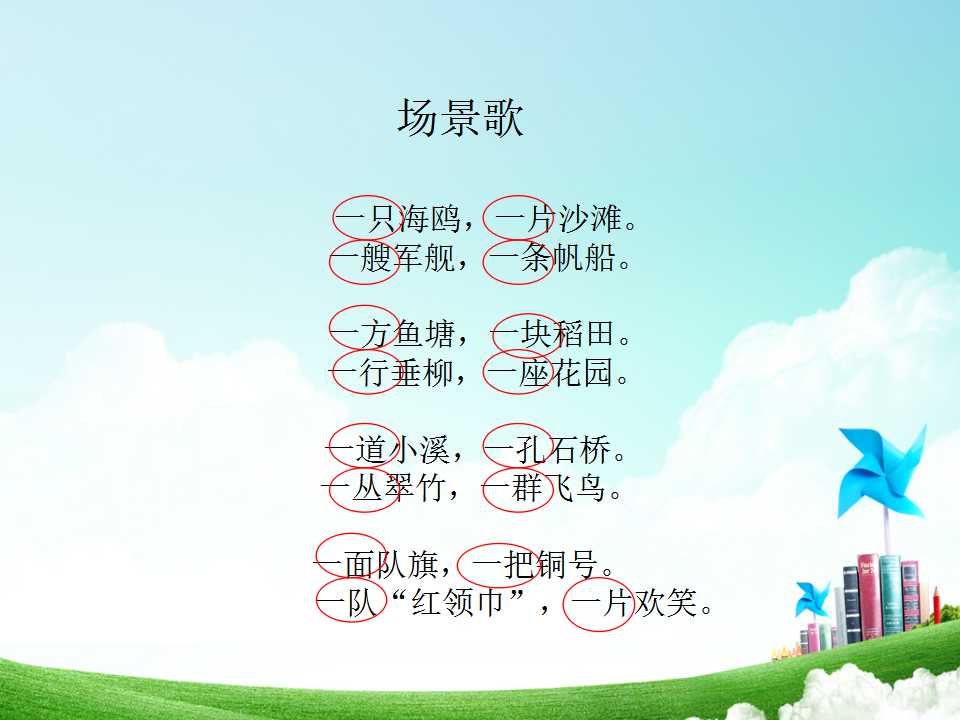 场景歌

一只海鸥，一片沙滩。
一艘军舰，一条帆船。

一方鱼塘，一块稻田。
一行垂柳，一座花园。

一道小溪，一孔石桥。
一丛翠竹，一群飞鸟。

一面队旗，一把铜号。
一队“红领巾”，一片欢笑。